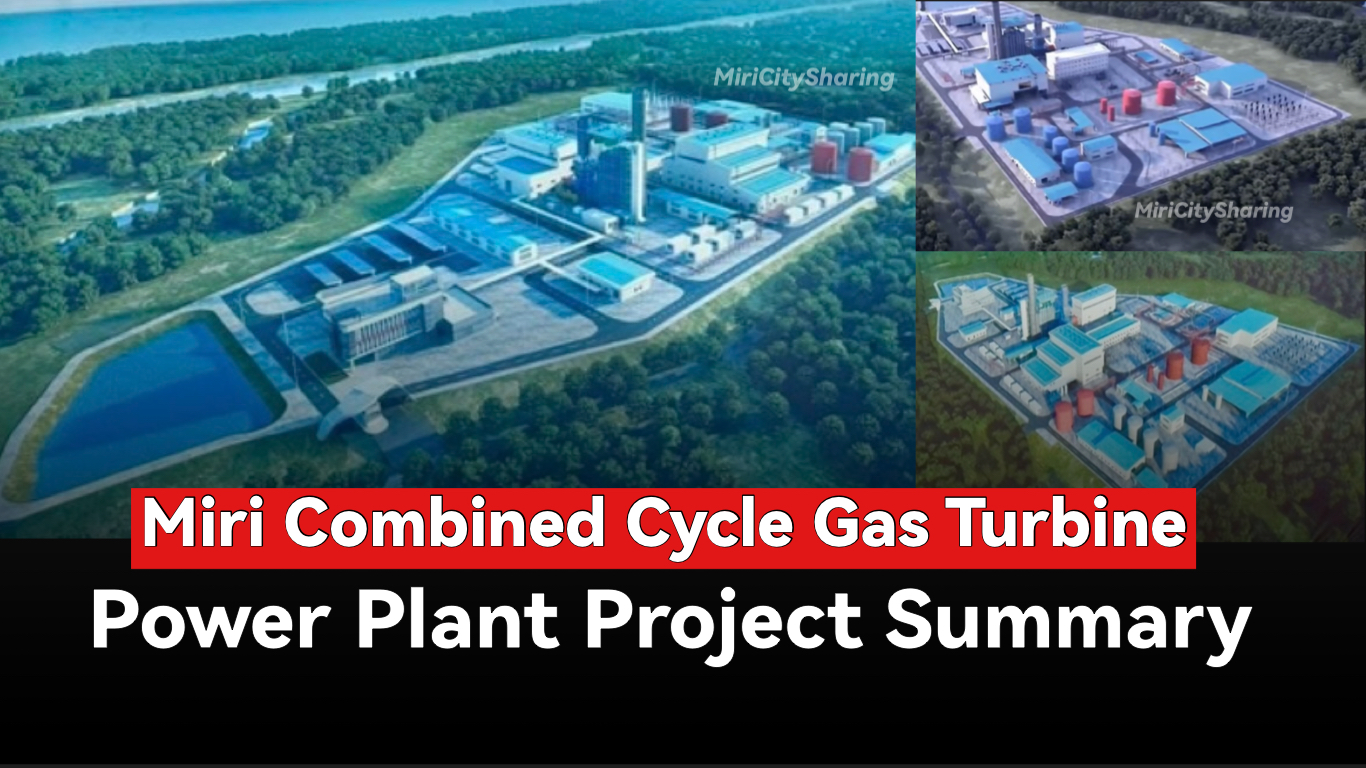 MiriCitySharing

MiriCitySharing

Miri Combined Cycle Gas Turbine

Power Plant Project Summary